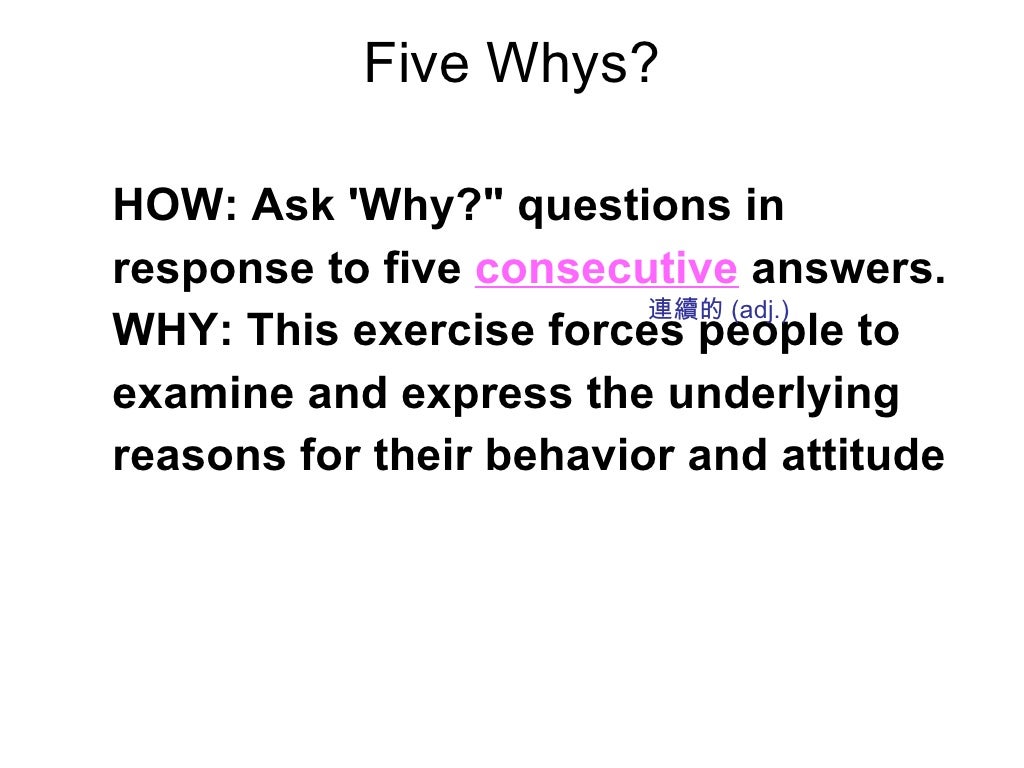 Five Whys?

HOW: Ask 'Why?" questions in response to five consecutive answers.
連續的 (adj.)
WHY: This exercise forces people to examine and express the underlying reasons for their behavior and attitude